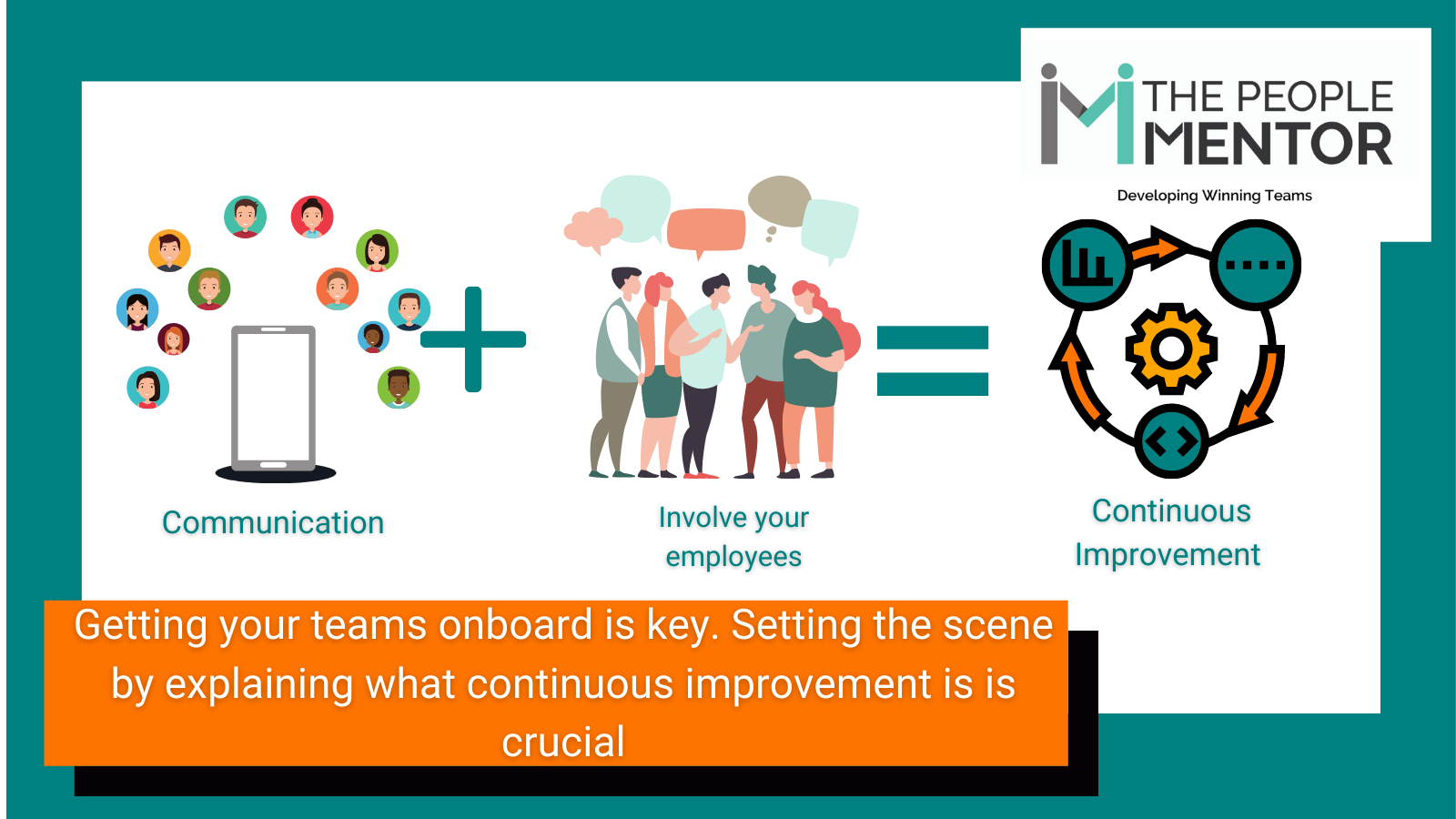 THE PEOPLE MENTOR

Developing Winning Teams

Communication

Involve your employees

Continuous Improvement

Getting your teams onboard is key. Setting the scene by explaining what continuous improvement is is crucial